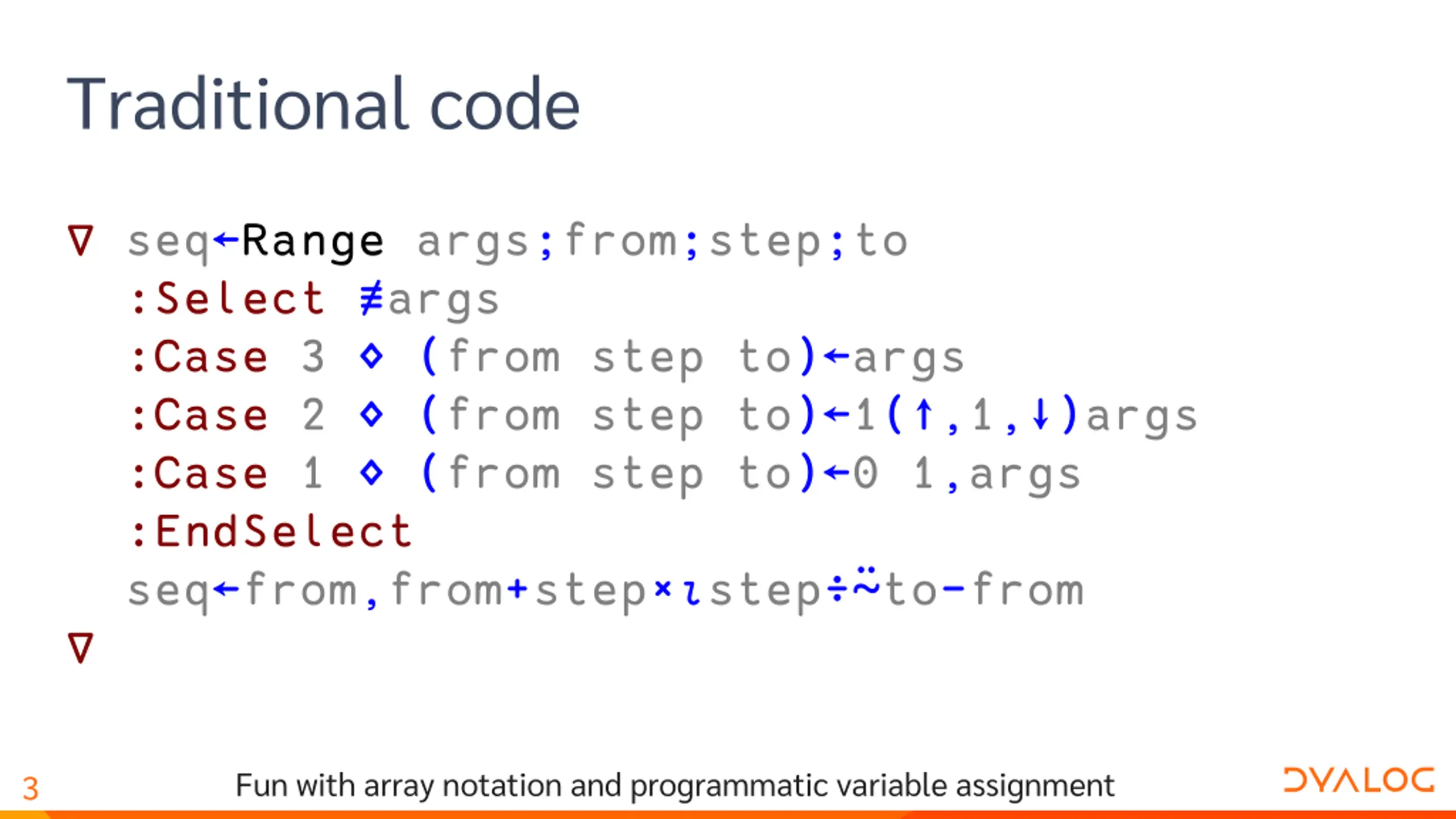 Traditional code

∇ seq←Range args;from;step;to
:Select ≢args
:Case 3 ⋄ (from step to)←args
:Case 2 ⋄ (from step to)←1(↑,1,↓)args
:Case 1 ⋄ (from step to)←0 1,args
:EndSelect
seq←from,from+step×⍳step÷⍨to-from
∇

3

Fun with array notation and programmatic variable assignment

DYALOG